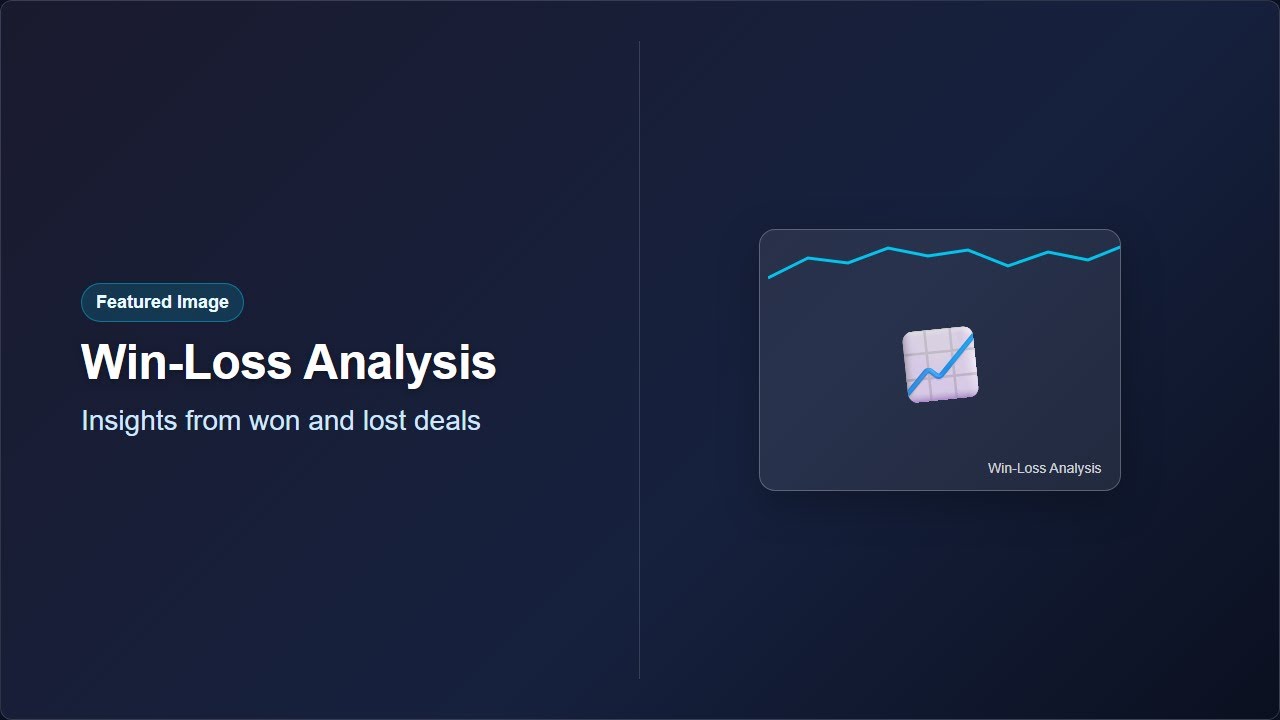 Featured Image

Win-Loss Analysis

Insights from won and lost deals

Win-Loss Analysis